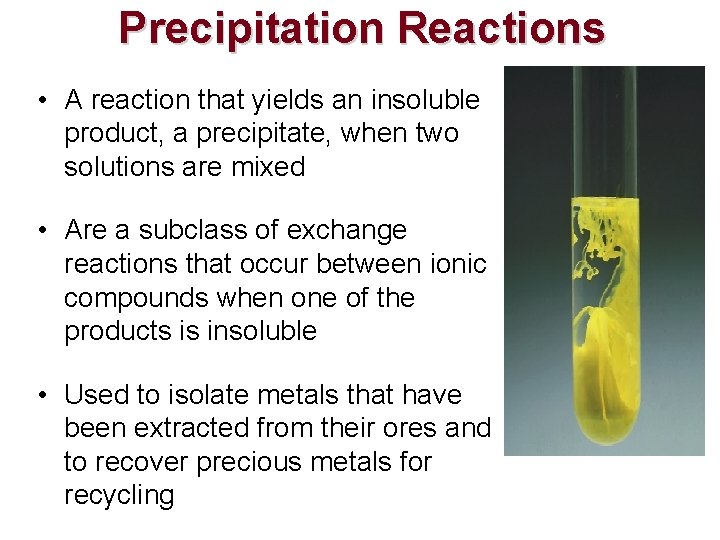 Precipitation Reactions

• A reaction that yields an insoluble product, a precipitate, when two solutions are mixed

• Are a subclass of exchange reactions that occur between ionic compounds when one of the products is insoluble

• Used to isolate metals that have been extracted from their ores and to recover precious metals for recycling